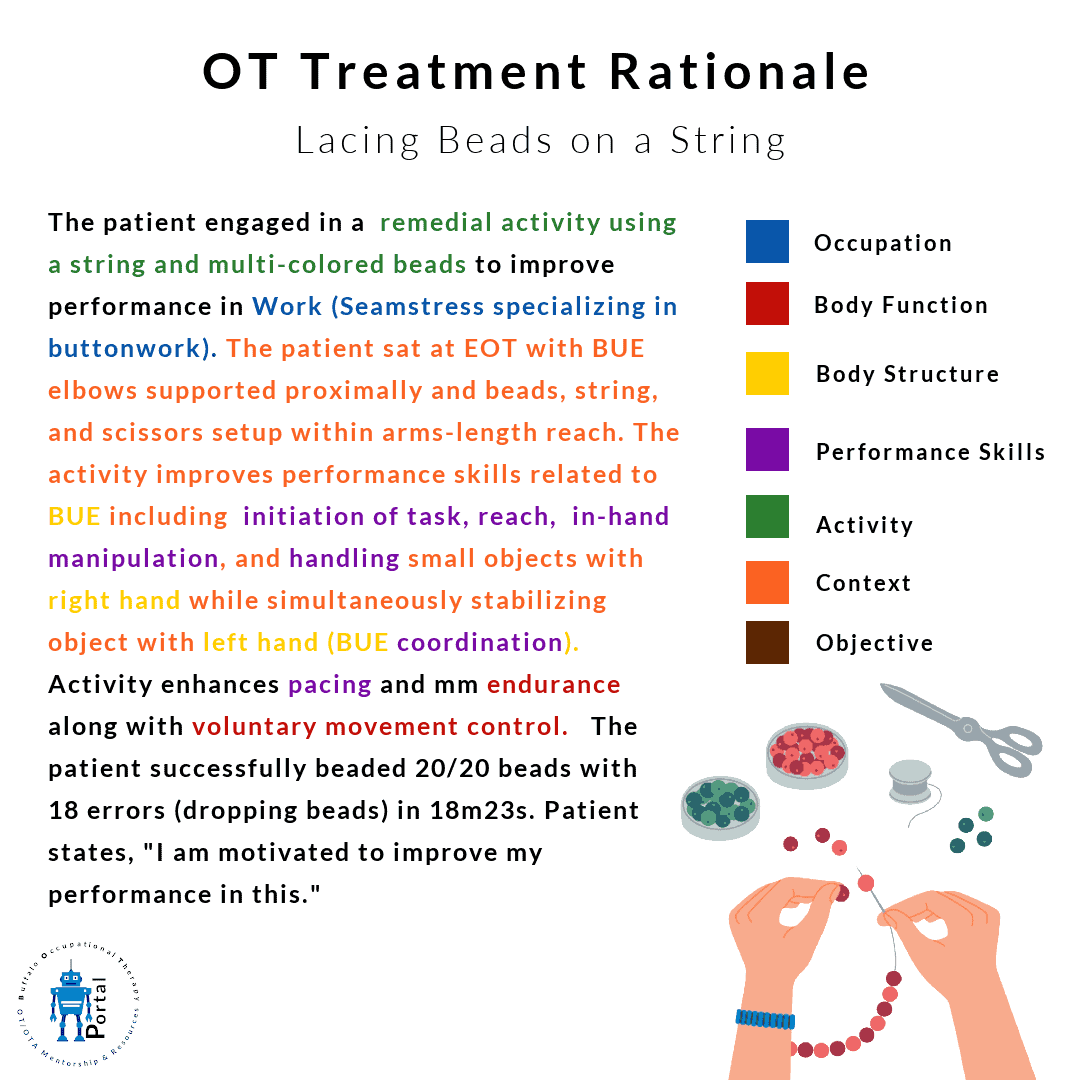 OT Treatment Rationale

Lacing Beads on a String

The patient engaged in a remedial activity using a string and multi-colored beads to improve performance in Work (Seamstress specializing in buttonwork). The patient sat at EOT with BUE elbows supported proximally and beads, string, and scissors setup within arms-length reach. The activity improves performance skills related to BUE including initiation of task, reach, in-hand manipulation, and handling small objects with right hand while simultaneously stabilizing object with left hand (BUE coordination). Activity enhances pacing and mm endurance along with voluntary movement control. The patient successfully beaded 20/20 beads with 18 errors (dropping beads) in 18m23s. Patient states, "I am motivated to improve my performance in this."

Occupation
Body Function
Body Structure
Performance Skills
Activity
Context
Objective

Buffalo Occupational Therapy
Portal
OT/OTA Mentorship & Resources